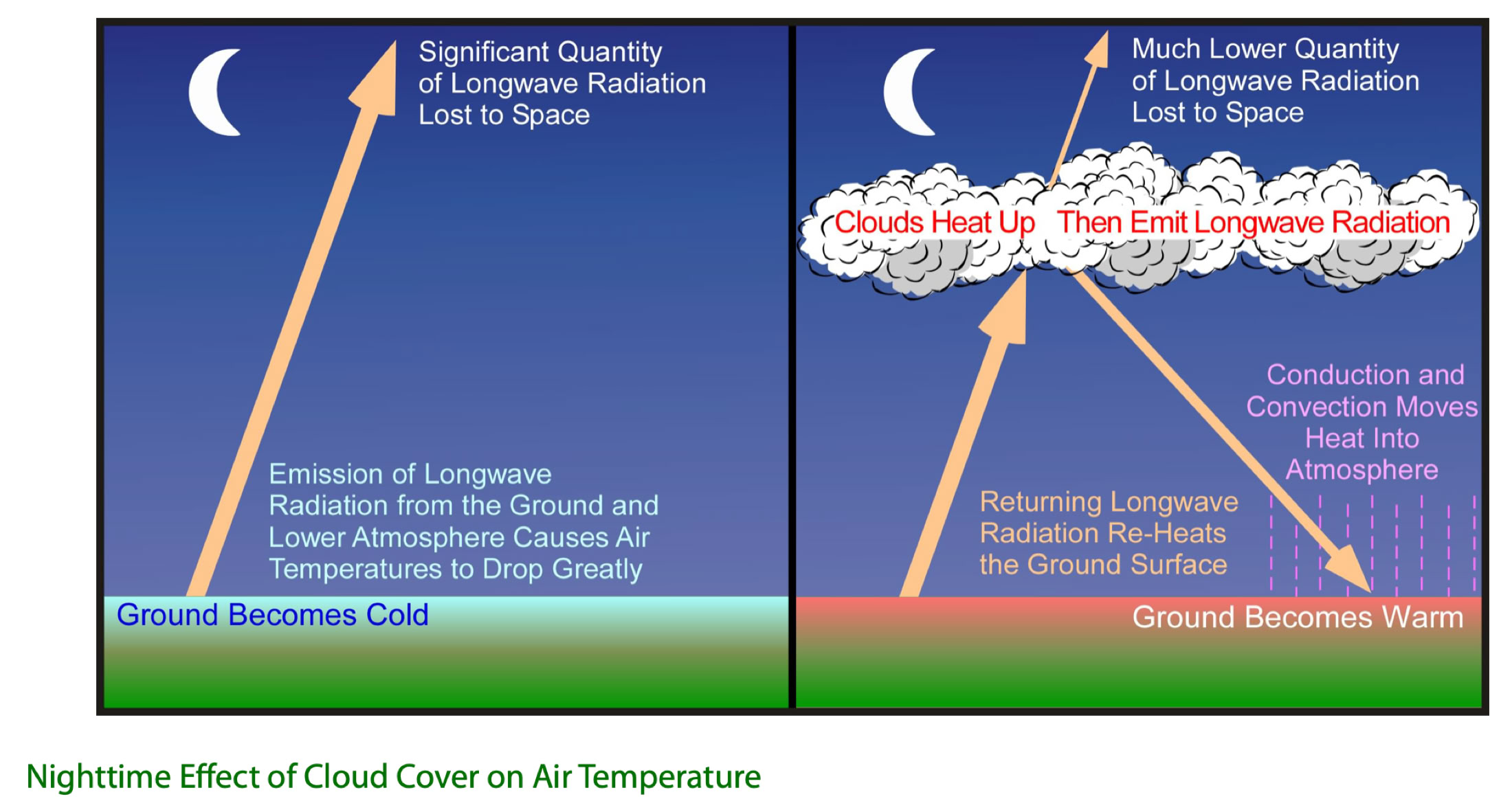 Significant Quantity of Longwave Radiation Lost to Space

Emission of Longwave Radiation from the Ground and Lower Atmosphere Causes Air Temperatures to Drop Greatly

Ground Becomes Cold

Much Lower Quantity of Longwave Radiation Lost to Space

Clouds Heat Up Then Emit Longwave Radiation

Conduction and Convection Moves Heat Into Atmosphere

Returning Longwave Radiation Re-Heats the Ground Surface

Ground Becomes Warm

Nighttime Effect of Cloud Cover on Air Temperature